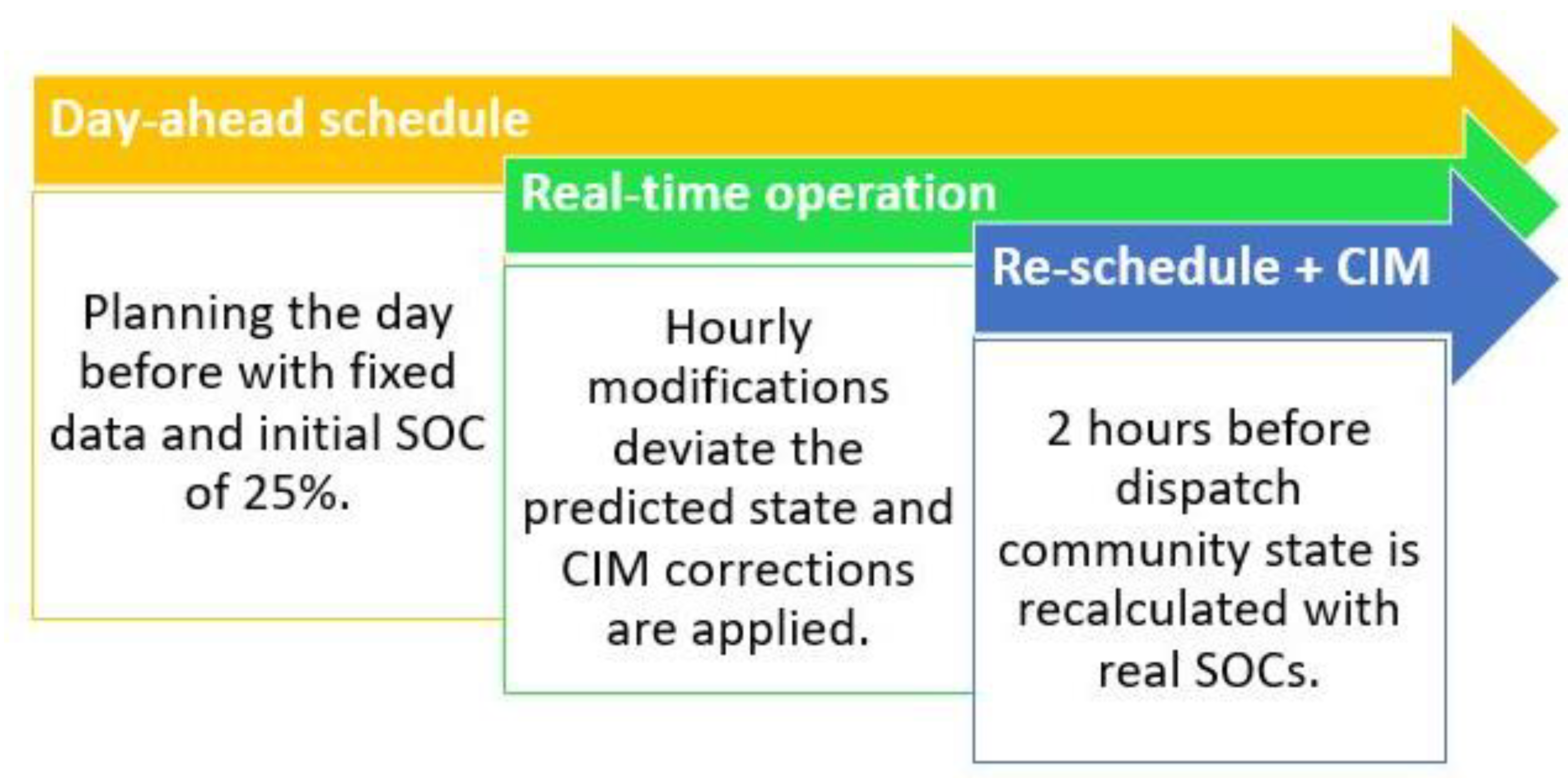 Day-ahead schedule

Planning the day before with fixed data and initial SOC of 25%.

Real-time operation

Hourly modifications deviate the predicted state and CIM corrections are applied.

Re-schedule + CIM

2 hours before dispatch community state is recalculated with real SOCs.